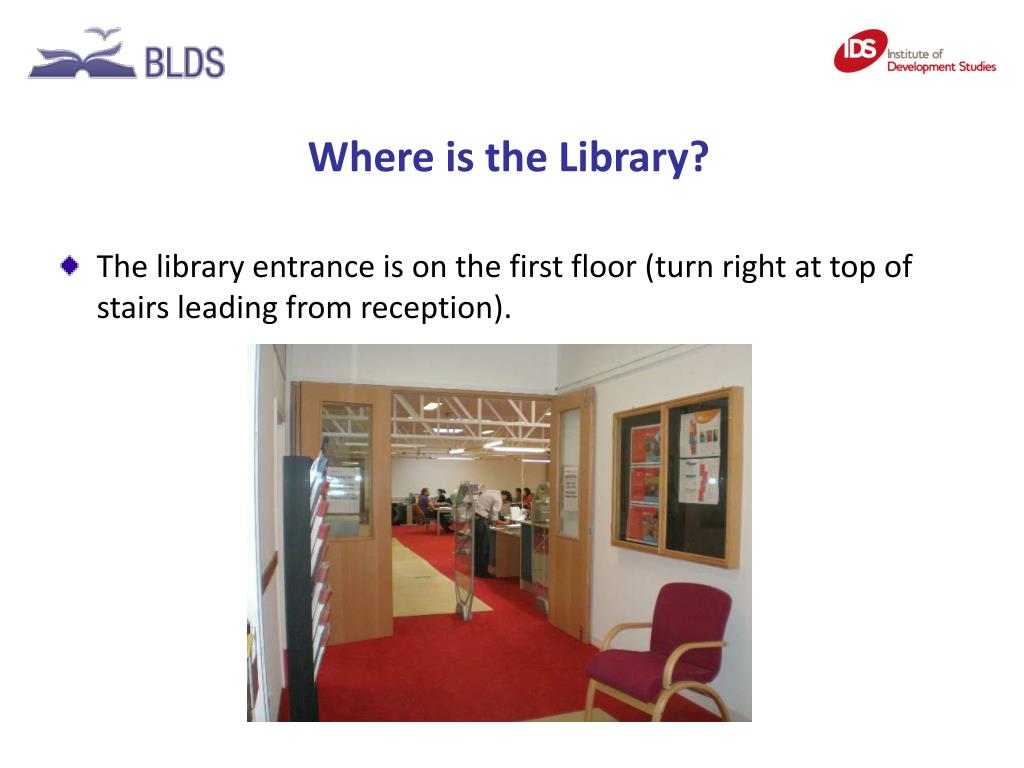 BLDS

IDS Institute of Development Studies

Where is the Library?

The library entrance is on the first floor (turn right at top of stairs leading from reception).